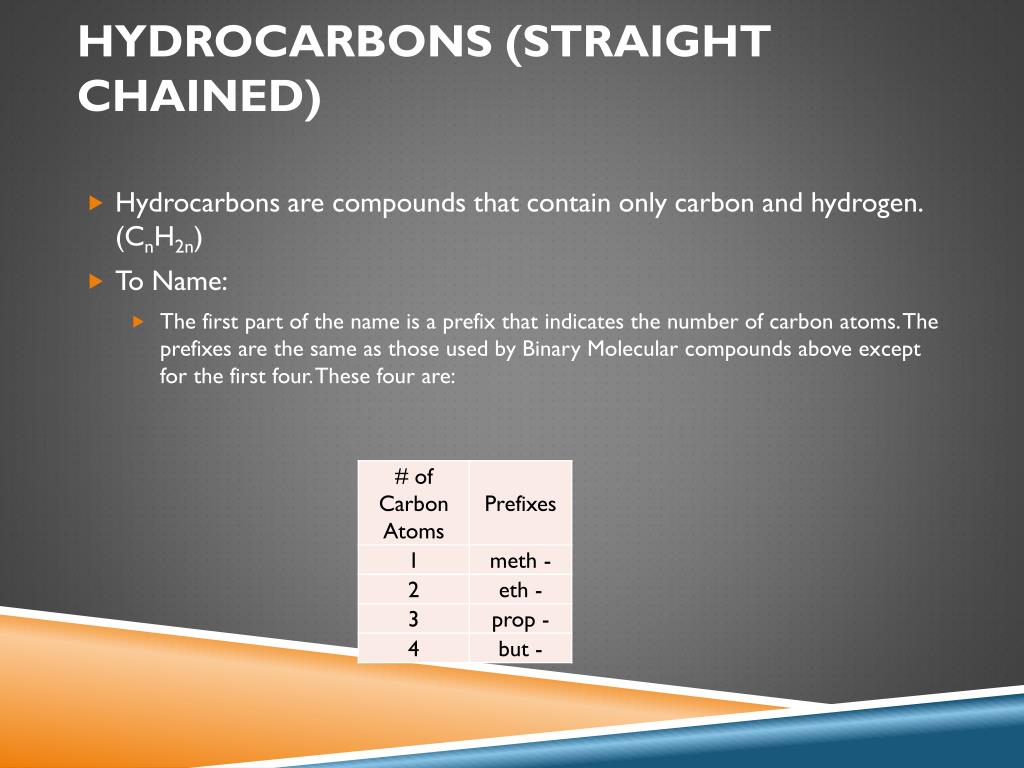 HYDROCARBONS (STRAIGHT CHAINED)

Hydrocarbons are compounds that contain only carbon and hydrogen. ($C_nH_{2n}$)

To Name:

The first part of the name is a prefix that indicates the number of carbon atoms. The prefixes are the same as those used by Binary Molecular compounds above except for the first four. These four are:

| # of Carbon Atoms | Prefixes |
|---|---|
| 1 | meth - |
| 2 | eth - |
| 3 | prop - |
| 4 | but - |